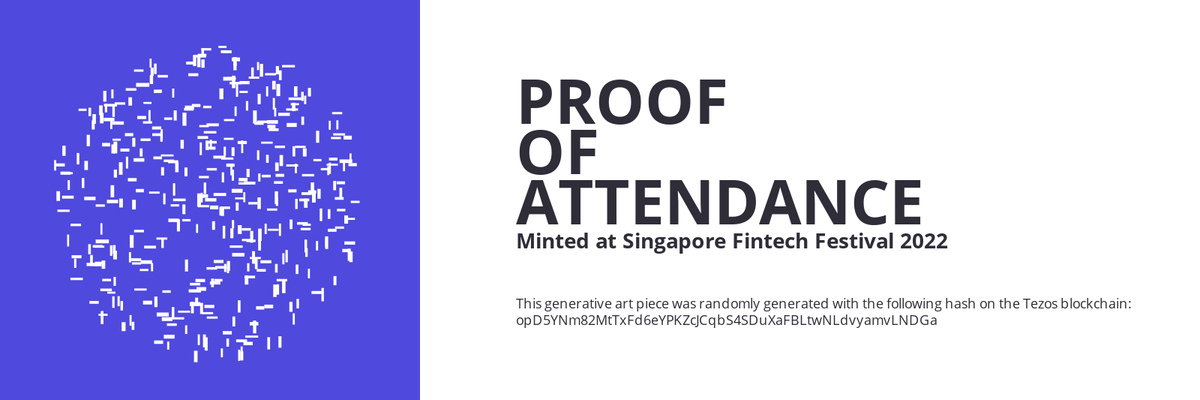 PROOF
OF
ATTENDANCE
Minted at Singapore Fintech Festival 2022

This generative art piece was randomly generated with the following hash on the Tezos blockchain:
opD5YNm82MtTxFd6eYPKZcJCqbS4SDuXaFBLtwNLdvyamvLNDGa